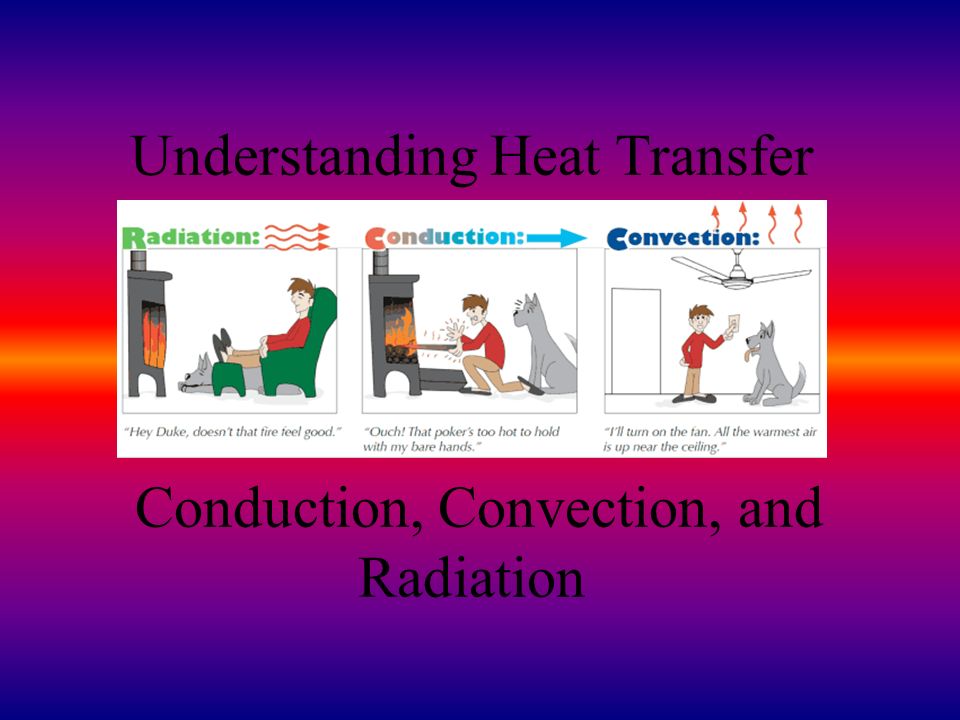 Understanding Heat Transfer

Radiation:

"Hey Duke, doesn't that fire feel good."

Conduction:

"Ouch! That poker's too hot to hold with my bare hands."

Convection:

"I'll turn on the fan. All the warmest air is up near the ceiling."

Conduction, Convection, and Radiation